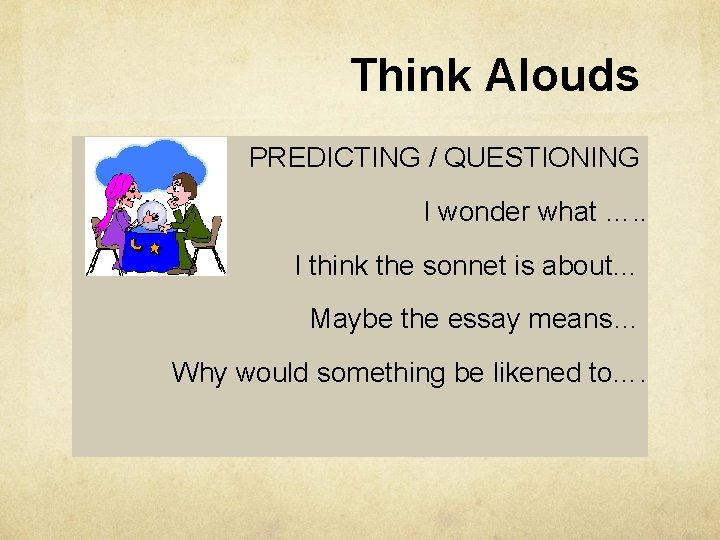 Think Alouds

PREDICTING / QUESTIONING

I wonder what …..

I think the sonnet is about…

Maybe the essay means…

Why would something be likened to….